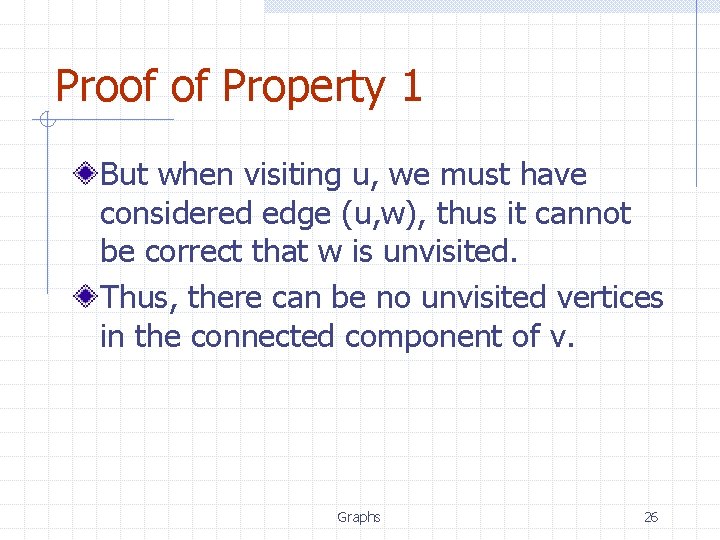 Proof of Property 1

But when visiting u, we must have considered edge (u,w), thus it cannot be correct that w is unvisited.

Thus, there can be no unvisited vertices in the connected component of v.

Graphs

26